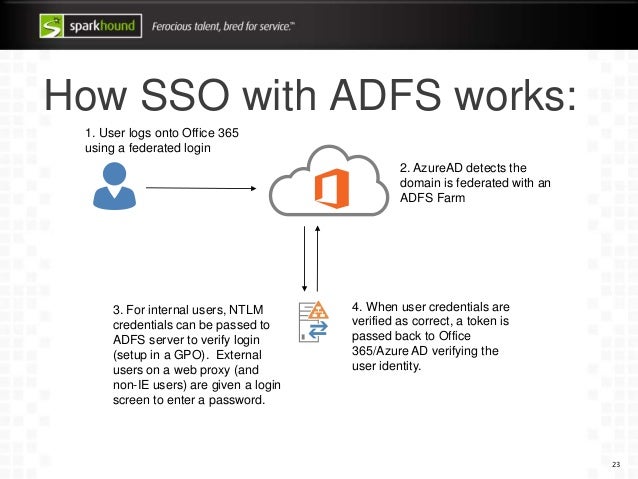 sparkhound Ferocious talent, bred for service.™

How SSO with ADFS works:

1. User logs onto Office 365 using a federated login

2. AzureAD detects the domain is federated with an ADFS Farm

3. For internal users, NTLM credentials can be passed to ADFS server to verify login (setup in a GPO). External users on a web proxy (and non-IE users) are given a login screen to enter a password.

4. When user credentials are verified as correct, a token is passed back to Office 365/Azure AD verifying the user identity.

23